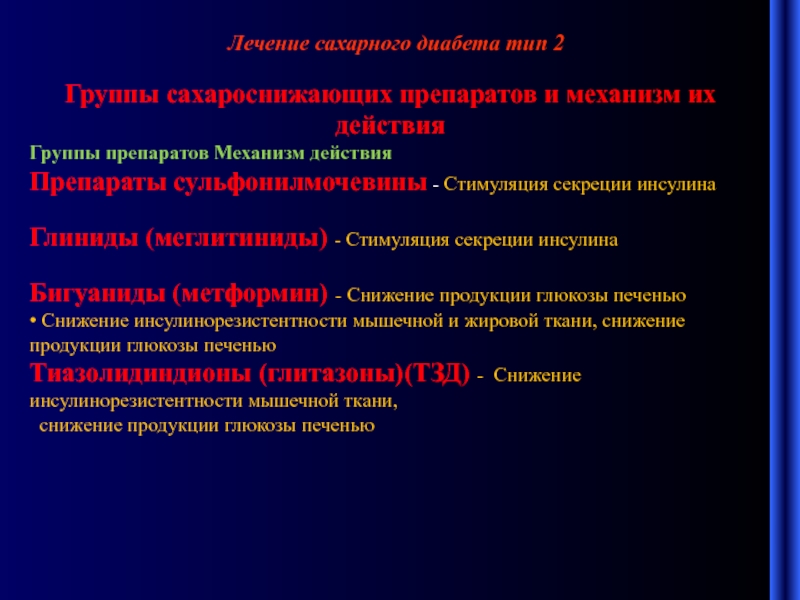 Лечение сахарного диабета тип 2

Группы сахароснижающих препаратов и механизм их действия

Группы препаратов Механизм действия

Препараты сульфонилмочевины - Стимуляция секреции инсулина

Глиниды (меглитиниды) - Стимуляция секреции инсулина

Бигуаниды (метформин) - Снижение продукции глюкозы печенью
• Снижение инсулинорезистентности мышечной и жировой ткани, снижение продукции глюкозы печенью
Тиазолидиндионы (глитазоны)(ТЗД) - Снижение инсулинорезистентности мышечной ткани, снижение продукции глюкозы печенью